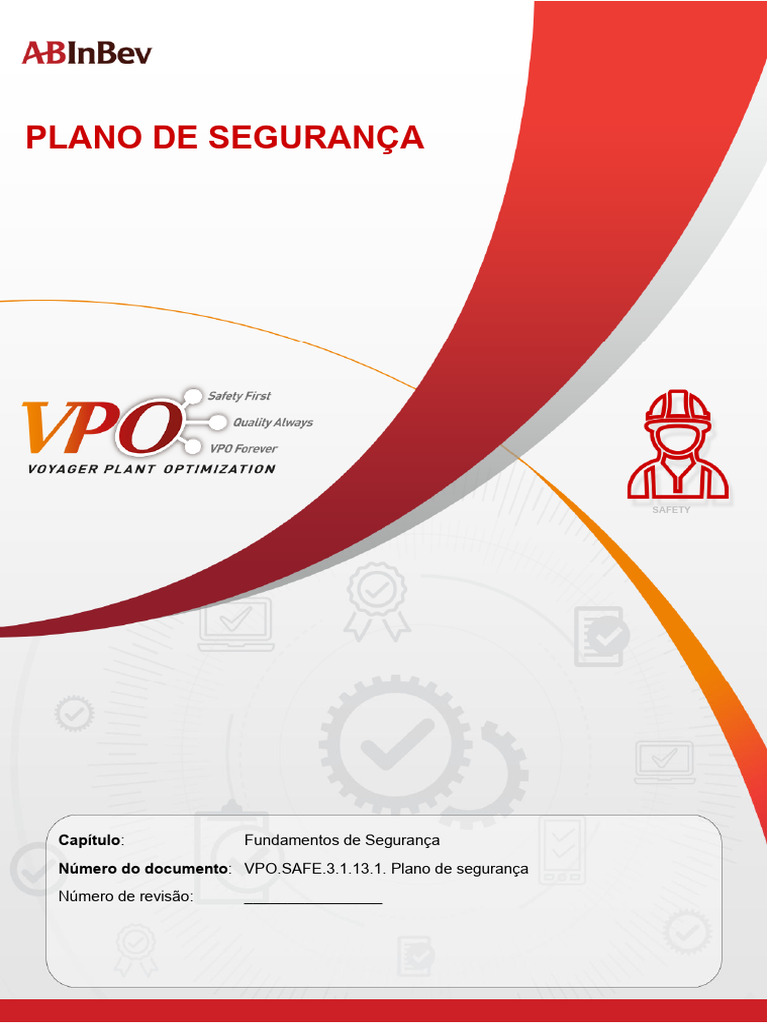 ABInBev

PLANO DE SEGURANÇA

VPO
Safety First
Quality Always
VPO Forever
VOYAGER PLANT OPTIMIZATION

SAFETY

Capítulo: Fundamentos de Segurança
Número do documento: VPO.SAFE.3.1.13.1. Plano de segurança
Número de revisão: ________________